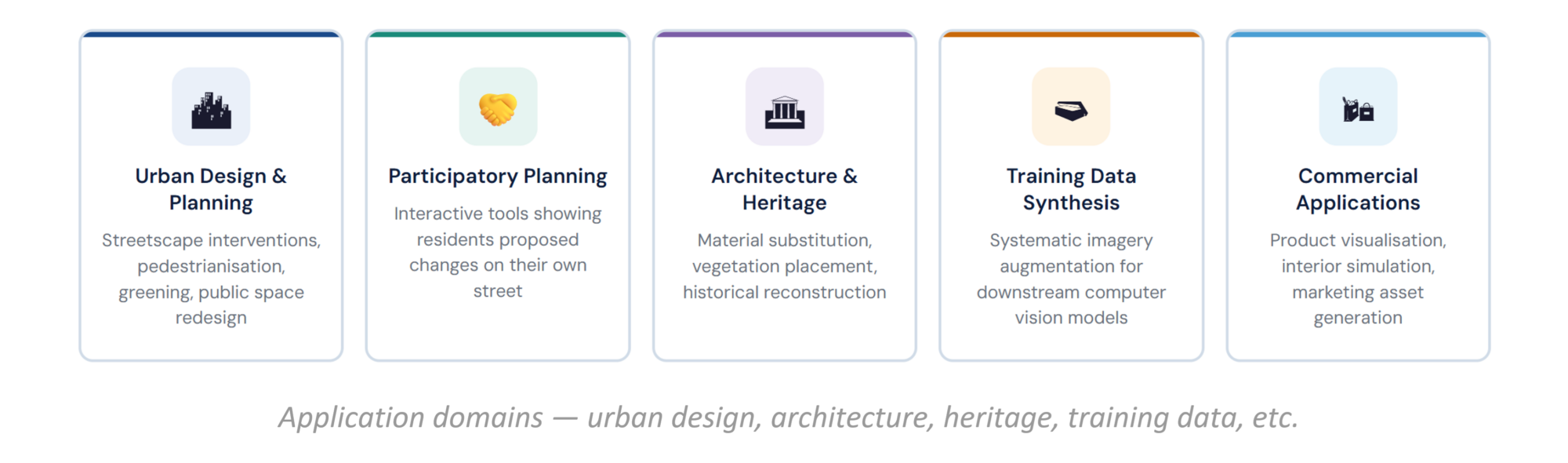 Urban Design & Planning

Streetscape interventions, pedestrianisation, greening, public space redesign

Participatory Planning

Interactive tools showing residents proposed changes on their own street

Architecture & Heritage

Material substitution, vegetation placement, historical reconstruction

Training Data Synthesis

Systematic imagery augmentation for downstream computer vision models

Commercial Applications

Product visualisation, interior simulation, marketing asset generation

Application domains — urban design, architecture, heritage, training data, etc.